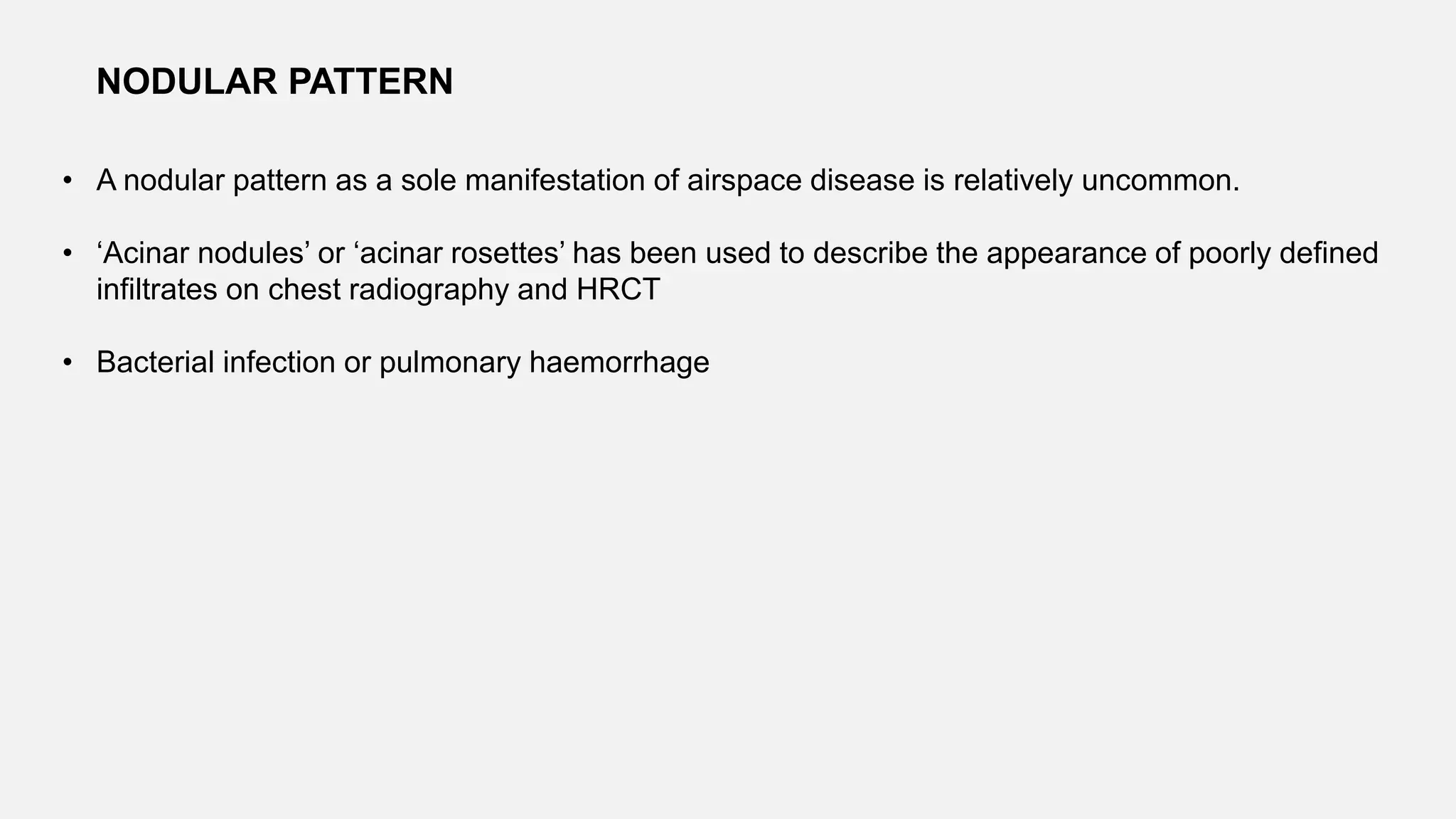 NODULAR PATTERN

• A nodular pattern as a sole manifestation of airspace disease is relatively uncommon.

• ‘Acinar nodules’ or ‘acinar rosettes’ has been used to describe the appearance of poorly defined infiltrates on chest radiography and HRCT

• Bacterial infection or pulmonary haemorrhage